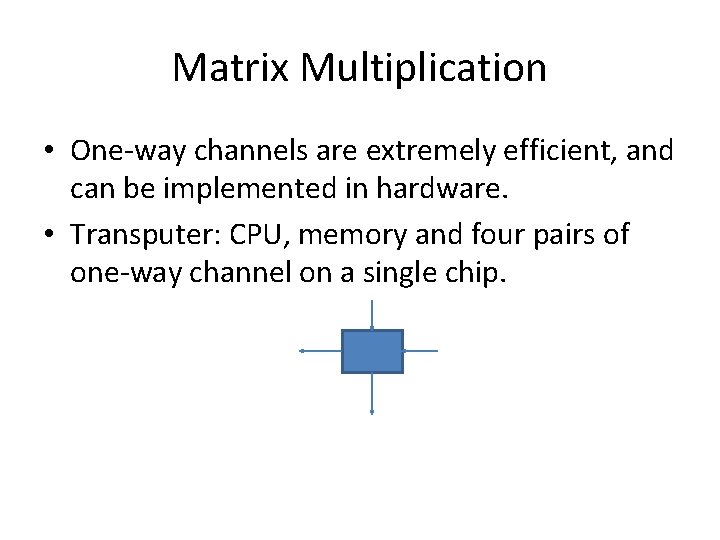 Matrix Multiplication

• One-way channels are extremely efficient, and can be implemented in hardware.
• Transputer: CPU, memory and four pairs of one-way channel on a single chip.